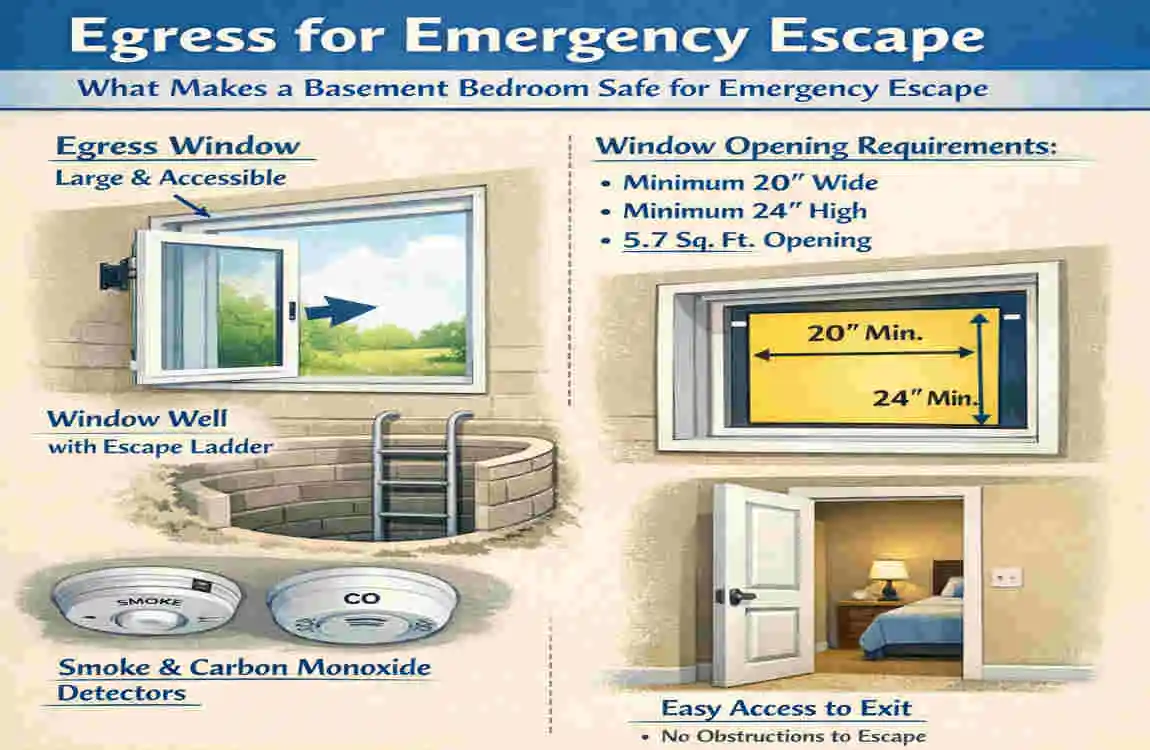 Egress for Emergency Escape

What Makes a Basement Bedroom Safe for Emergency Escape

Egress Window
Large & Accessible

Window Well
with Escape Ladder

SMOKE

CO

Smoke & Carbon Monoxide Detectors

Window Opening Requirements:
• Minimum 20" Wide
• Minimum 24" High
• 5.7 Sq. Ft. Opening

20" Min.

24" Min.

Easy Access to Exit
• No Obstructions to Escape